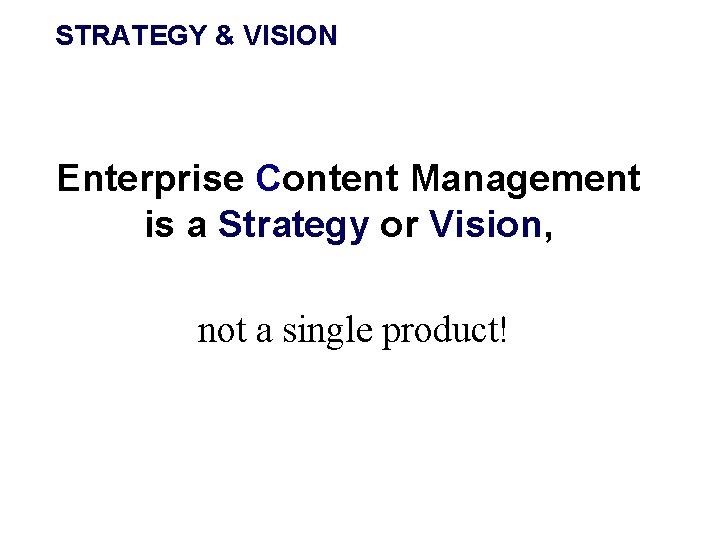 STRATEGY & VISION

Enterprise Content Management is a Strategy or Vision,

not a single product!